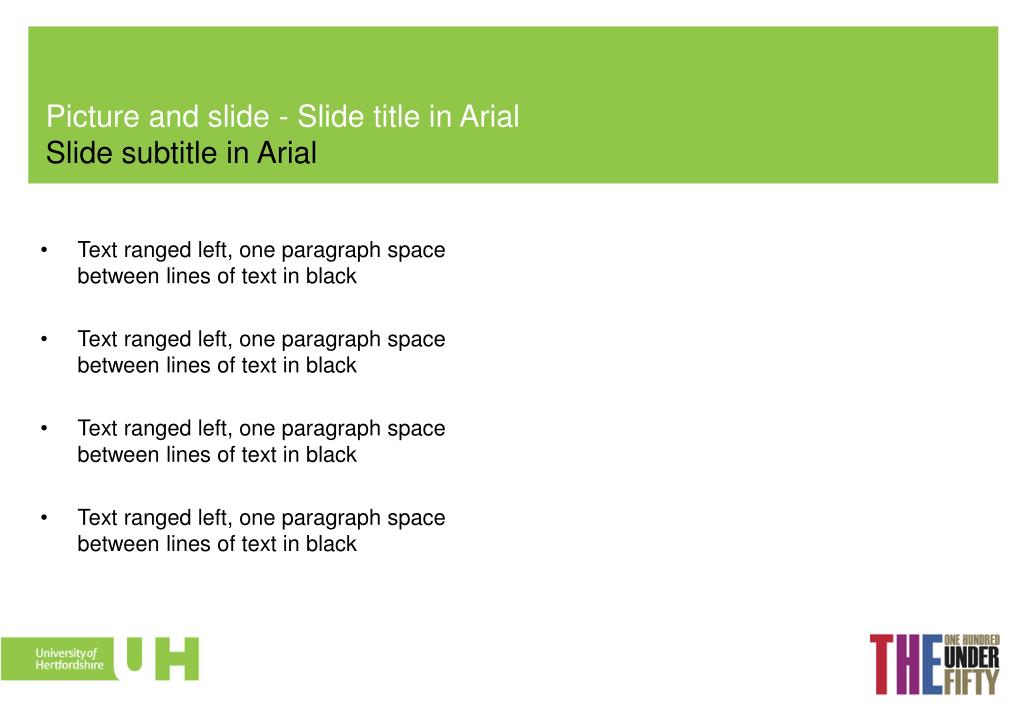 Picture and slide - Slide title in Arial
Slide subtitle in Arial

• Text ranged left, one paragraph space between lines of text in black

• Text ranged left, one paragraph space between lines of text in black

• Text ranged left, one paragraph space between lines of text in black

• Text ranged left, one paragraph space between lines of text in black

University of Hertfordshire UH

THE ONE HUNDRED UNDER FIFTY